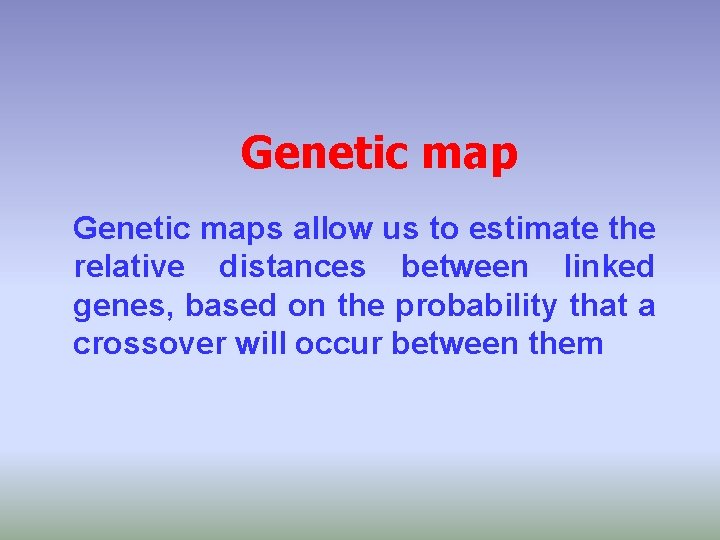 Genetic map

Genetic maps allow us to estimate the relative distances between linked genes, based on the probability that a crossover will occur between them